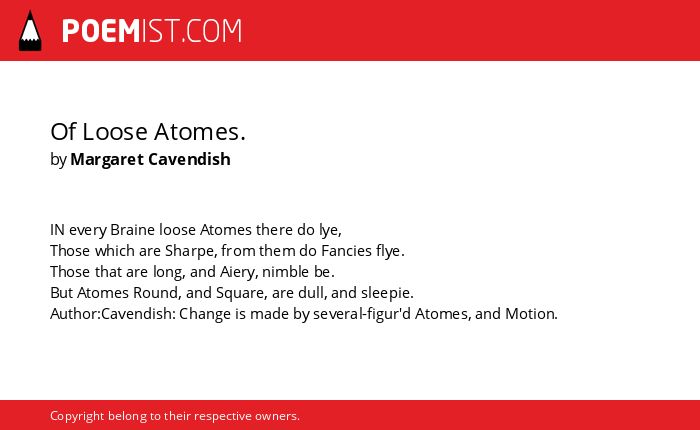 POEMIST.COM

Of Loose Atomes.
by Margaret Cavendish

IN every Braine loose Atomes there do lye,
Those which are Sharpe, from them do Fancies flye.
Those that are long, and Aiery, nimble be.
But Atomes Round, and Square, are dull, and sleepie.
Author:Cavendish: Change is made by several-figur'd Atomes, and Motion.

Copyright belong to their respective owners.